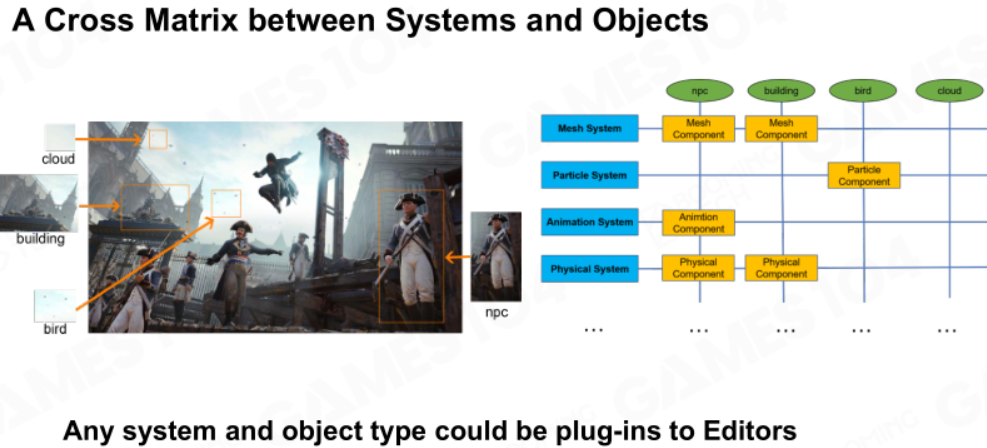 A Cross Matrix between Systems and Objects

cloud

building

bird

npc

npc

building

bird

cloud

Mesh System

Mesh Component

Mesh Component

Particle System

Particle Component

Animation System

Animtion Component

Physical System

Physical Component

Physical Component

...

...

...

...

...

Any system and object type could be plug-ins to Editors

GAMES104